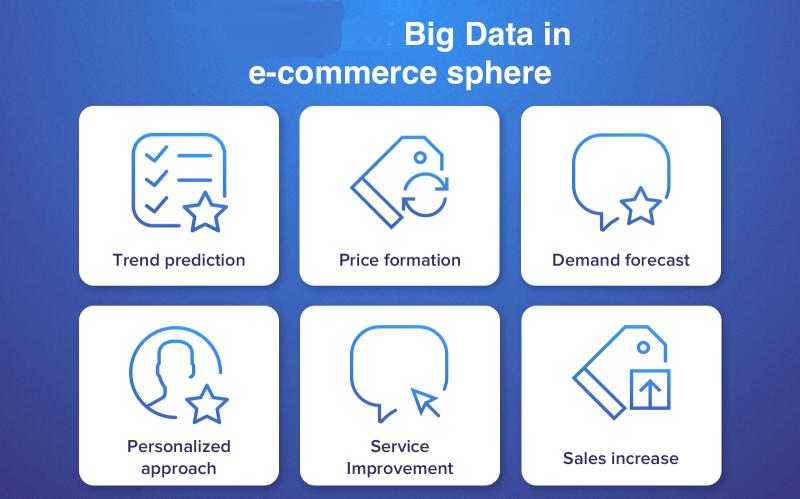 Big Data in e-commerce sphere

Trend prediction

Price formation

Demand forecast

Personalized approach

Service Improvement

Sales increase